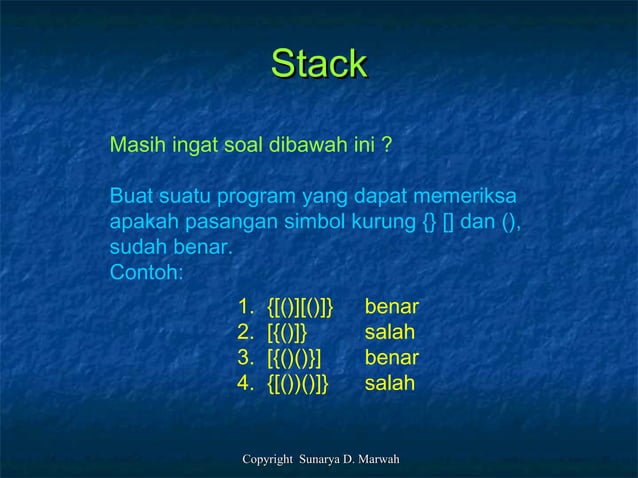 Stack

Masih ingat soal dibawah ini ?

Buat suatu program yang dapat memeriksa apakah pasangan simbol kurung {} [] dan (), sudah benar.
Contoh:

1. {[()][()]} benar
2. [{()]} salah
3. [{()()}] benar
4. {[())()]} salah

Copyright Sunarya D. Marwah